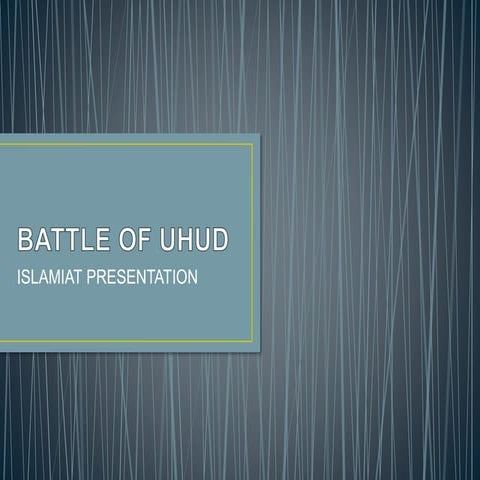 BATTLE OF UHUD

ISLAMIAT PRESENTATION